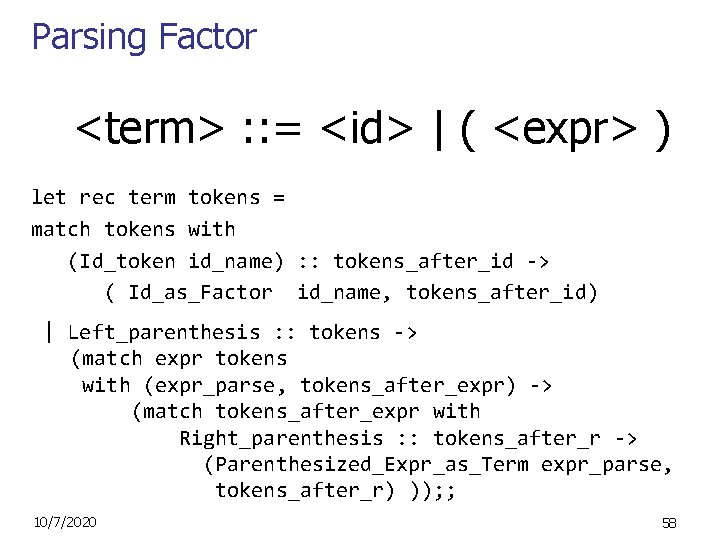 Parsing Factor

<term> ::= <id> | ( <expr> )

let rec term tokens =
match tokens with
(Id_token id_name) :: tokens_after_id ->
( Id_as_Factor id_name, tokens_after_id)
| Left_parenthesis :: tokens ->
(match expr tokens
with (expr_parse, tokens_after_expr) ->
(match tokens_after_expr with
Right_parenthesis :: tokens_after_r ->
(Parenthesized_Expr_as_Term expr_parse,
tokens_after_r) ));;

10/7/2020

58